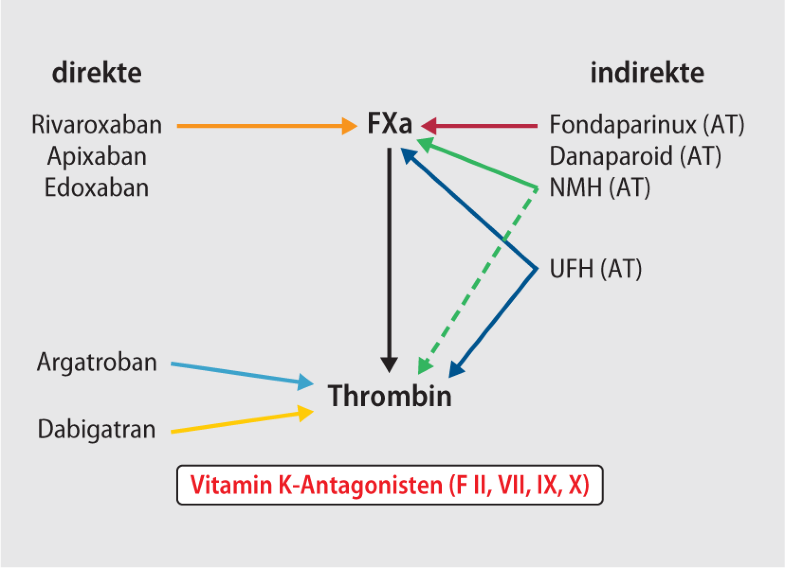 direkte

indirekte

Rivaroxaban
Apixaban
Edoxaban

FXa

Fondaparinux (AT)
Danaparoid (AT)
NMH (AT)

UFH (AT)

Argatroban

Dabigatran

Thrombin

Vitamin K-Antagonisten (F II, VII, IX, X)